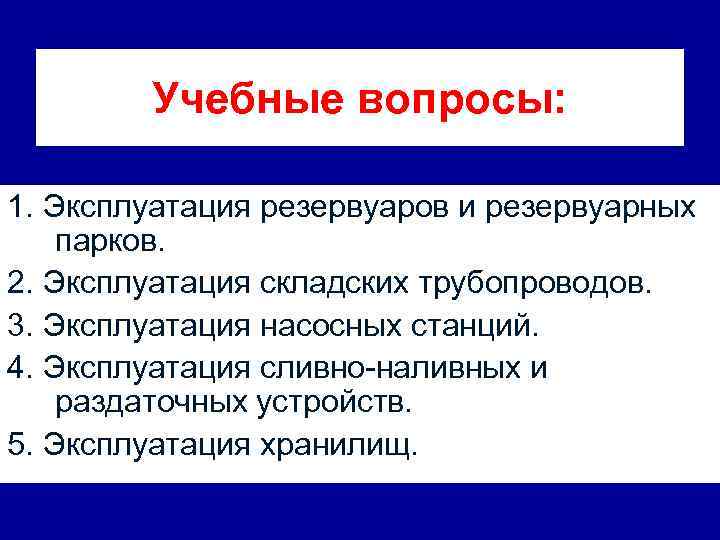 Учебные вопросы:

1. Эксплуатация резервуаров и резервуарных парков.

2. Эксплуатация складских трубопроводов.

3. Эксплуатация насосных станций.

4. Эксплуатация сливно-наливных и раздаточных устройств.

5. Эксплуатация хранилищ.